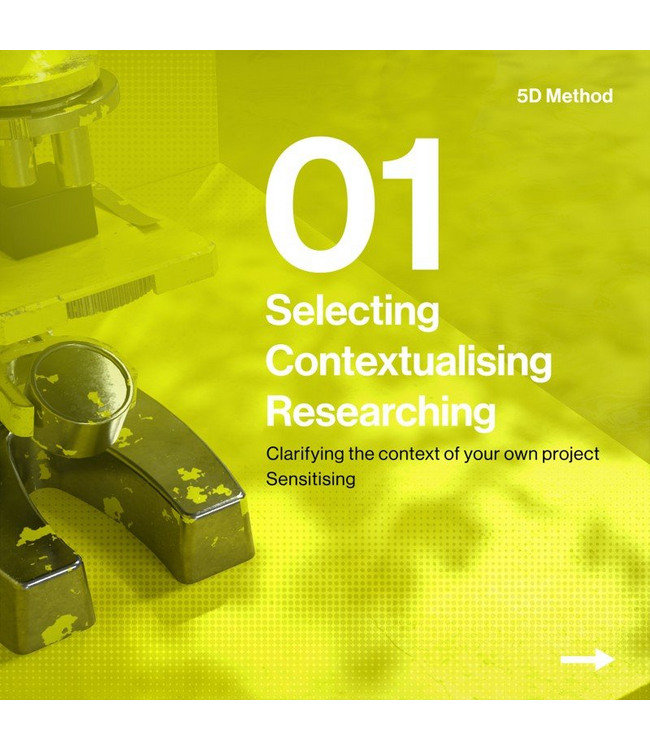 5D Method

01

Selecting
Contextualising
Researching

Clarifying the context of your own project
Sensitising